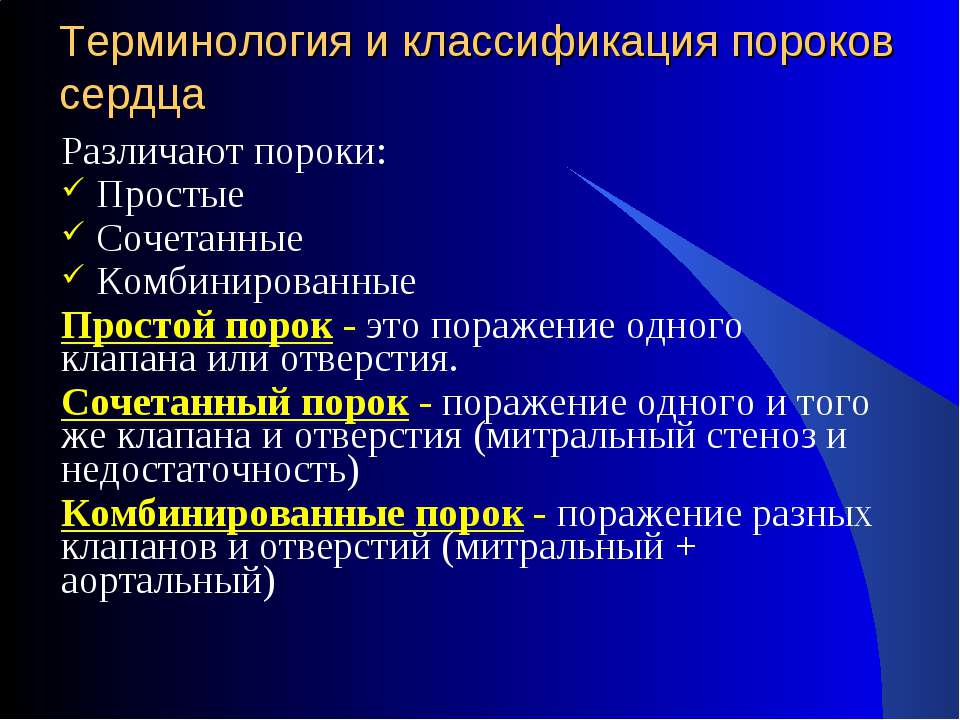 Терминология и классификация пороков сердца

Различают пороки:
✓ Простые
✓ Сочетанные
✓ Комбинированные

Простой порок - это поражение одного клапана или отверстия.

Сочетанный порок - поражение одного и того же клапана и отверстия (митральный стеноз и недостаточность)

Комбинированные порок - поражение разных клапанов и отверстий (митральный + аортальный)